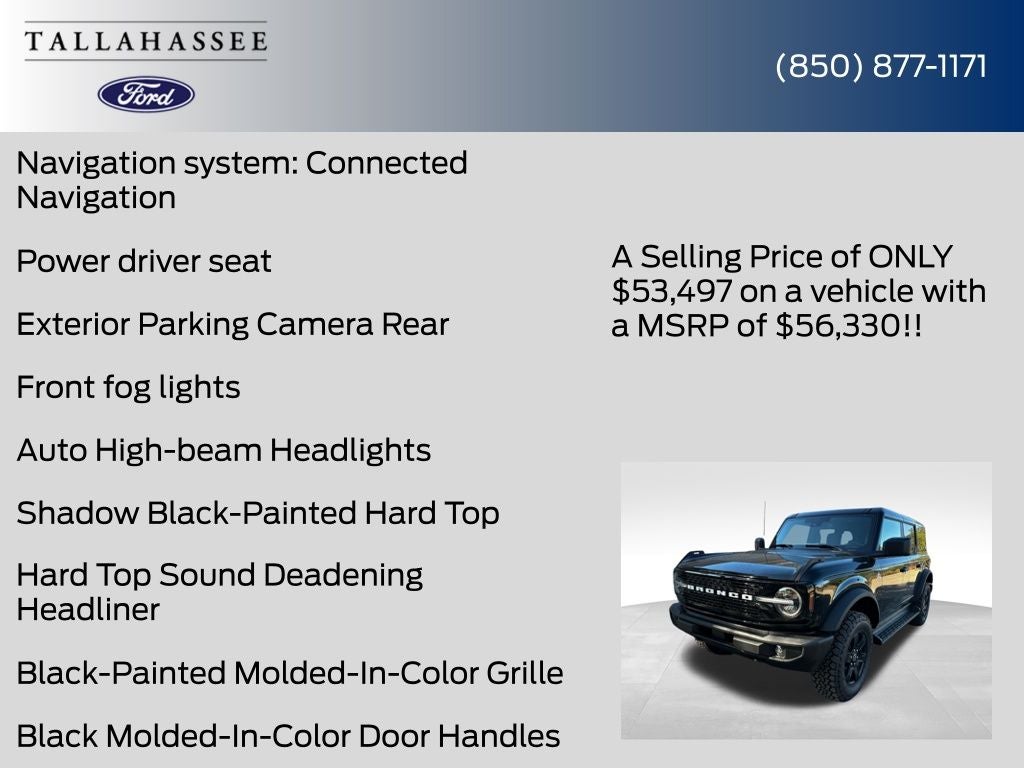 TALLAHASSEE

Ford

(850) 877-1171

Navigation system: Connected Navigation

Power driver seat

Exterior Parking Camera Rear

Front fog lights

Auto High-beam Headlights

Shadow Black-Painted Hard Top

Hard Top Sound Deadening Headliner

Black-Painted Molded-In-Color Grille

Black Molded-In-Color Door Handles

A Selling Price of ONLY $53,497 on a vehicle with a MSRP of $56,330!!

BRONCO